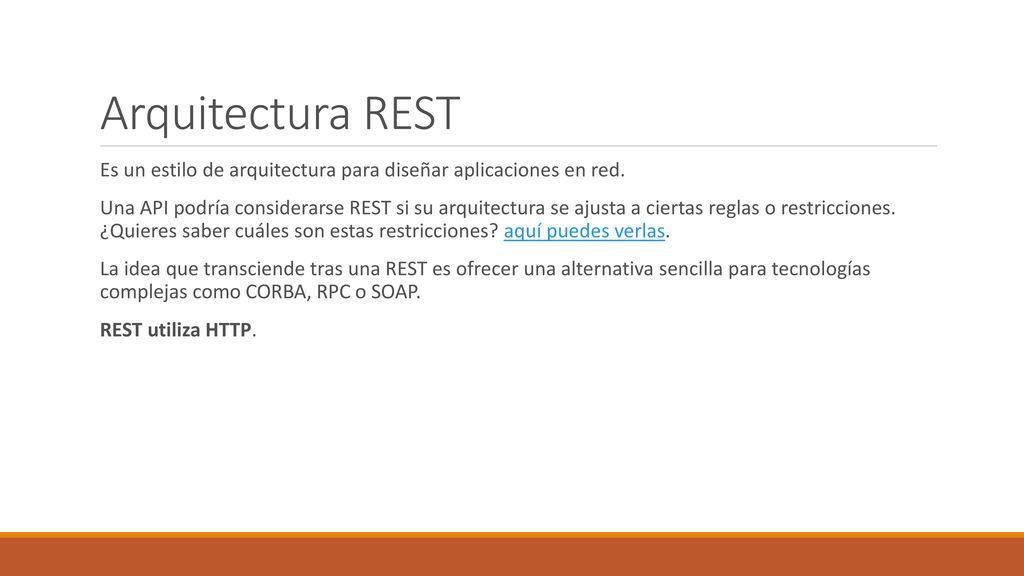 Arquitectura REST

Es un estilo de arquitectura para diseñar aplicaciones en red.

Una API podría considerarse REST si su arquitectura se ajusta a ciertas reglas o restricciones. ¿Quieres saber cuáles son estas restricciones? aquí puedes verlas.

La idea que transciende tras una REST es ofrecer una alternativa sencilla para tecnologías complejas como CORBA, RPC o SOAP.

REST utiliza HTTP.